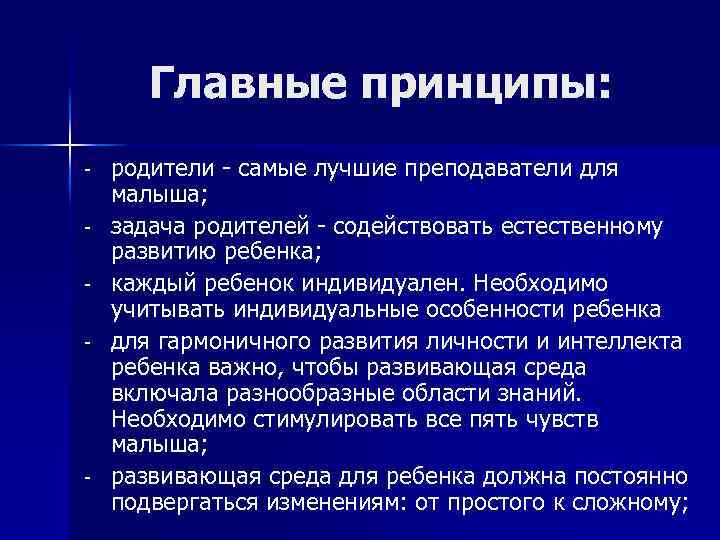 Главные принципы:

- родители - самые лучшие преподаватели для малыша;
- задача родителей - содействовать естественному развитию ребенка;
- каждый ребенок индивидуален. Необходимо учитывать индивидуальные особенности ребенка
- для гармоничного развития личности и интеллекта ребенка важно, чтобы развивающая среда включала разнообразные области знаний. Необходимо стимулировать все пять чувств малыша;
- развивающая среда для ребенка должна постоянно подвергаться изменениям: от простого к сложному;